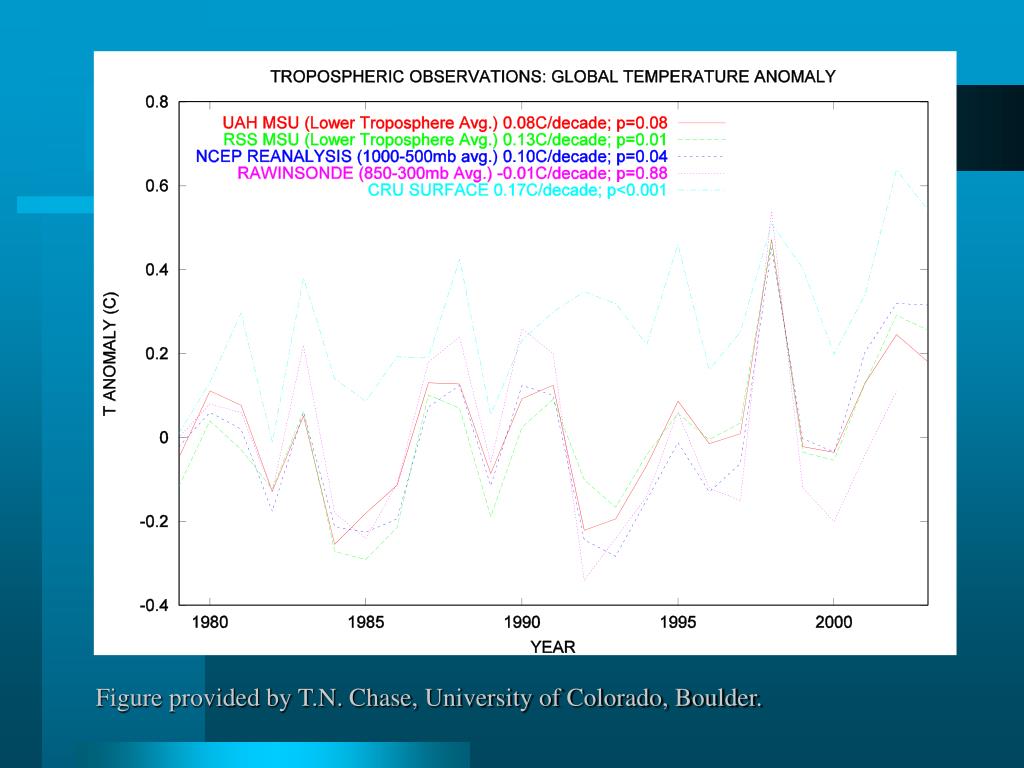 TROPOSPHERIC OBSERVATIONS: GLOBAL TEMPERATURE ANOMALY

UAH MSU (Lower Troposphere Avg.) 0.08C/decade; p=0.08
RSS MSU (Lower Troposphere Avg.) 0.13C/decade; p=0.01
NCEP REANALYSIS (1000-500mb avg.) 0.10C/decade; p=0.04
RAWINSONDE (850-300mb Avg.) -0.01C/decade; p=0.88
CRU SURFACE 0.17C/decade; p<0.001

T ANOMALY (C)

0.8
0.6
0.4
0.2
0
-0.2
-0.4

1980
1985
1990
1995
2000

YEAR

Figure provided by T.N. Chase, University of Colorado, Boulder.